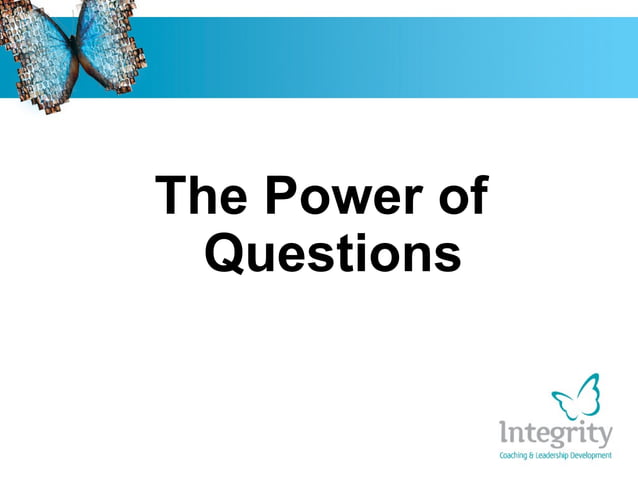 The Power of Questions

Integrity
Coaching & Leadership Development